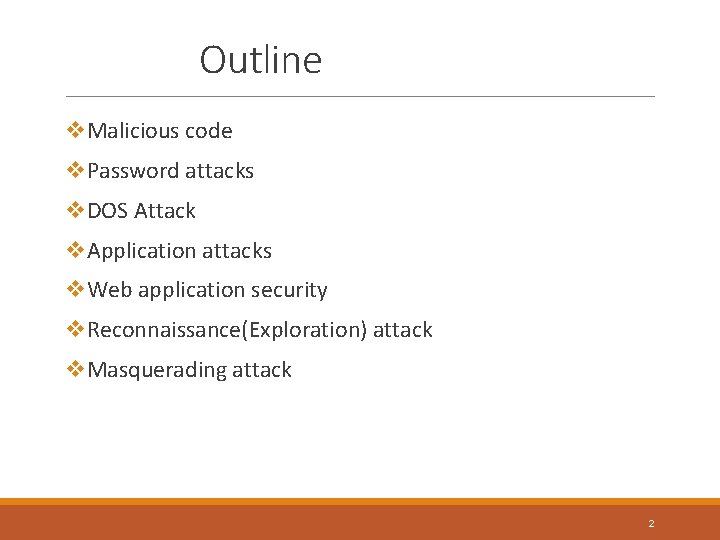 Outline

❖Malicious code

❖Password attacks

❖DOS Attack

❖Application attacks

❖Web application security

❖Reconnaissance(Exploration) attack

❖Masquerading attack

2